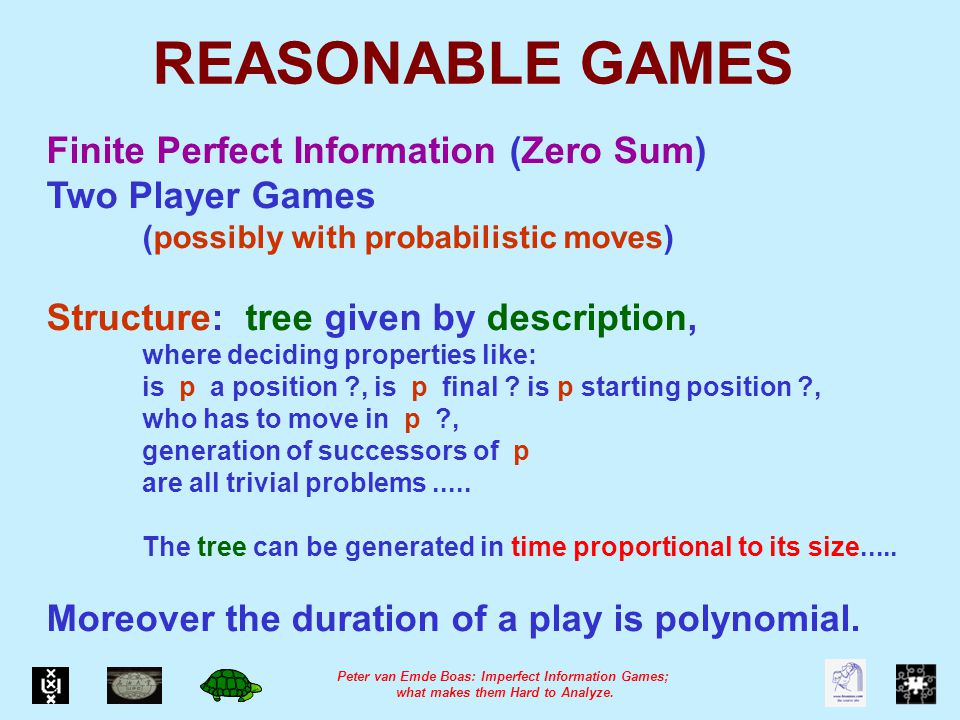 REASONABLE GAMES

Finite Perfect Information (Zero Sum)
Two Player Games
(possibly with probabilistic moves)

Structure: tree given by description,
where deciding properties like:
is p a position ?, is p final ? is p starting position ?,
who has to move in p ?,
generation of successors of p
are all trivial problems .....

The tree can be generated in time proportional to its size.....

Moreover the duration of a play is polynomial.

Peter van Emde Boas: Imperfect Information Games; what makes them Hard to Analyze.